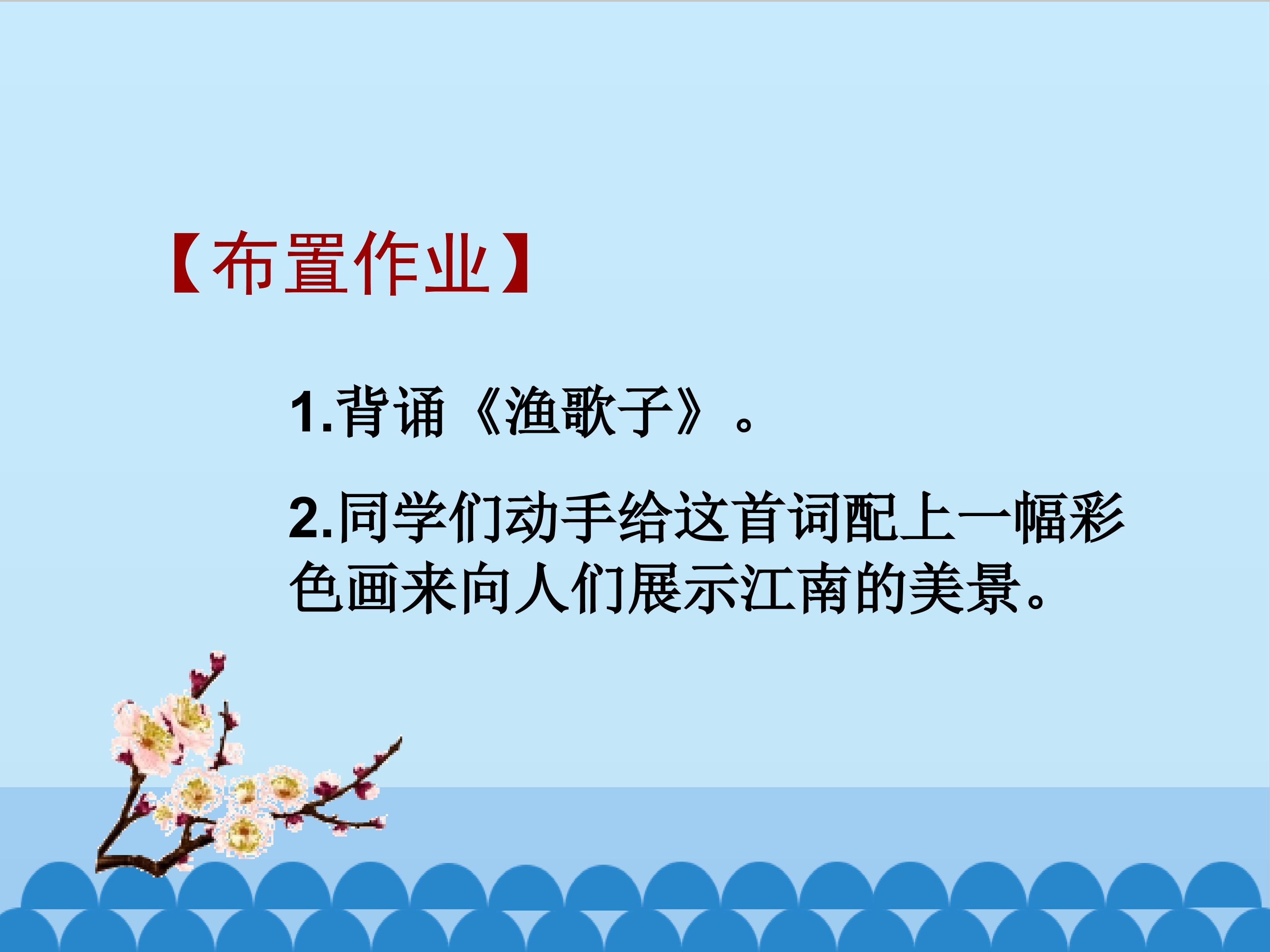 【布置作业】

1.背诵《渔歌子》。

2.同学们动手给这首词配上一幅彩色画来向人们展示江南的美景。